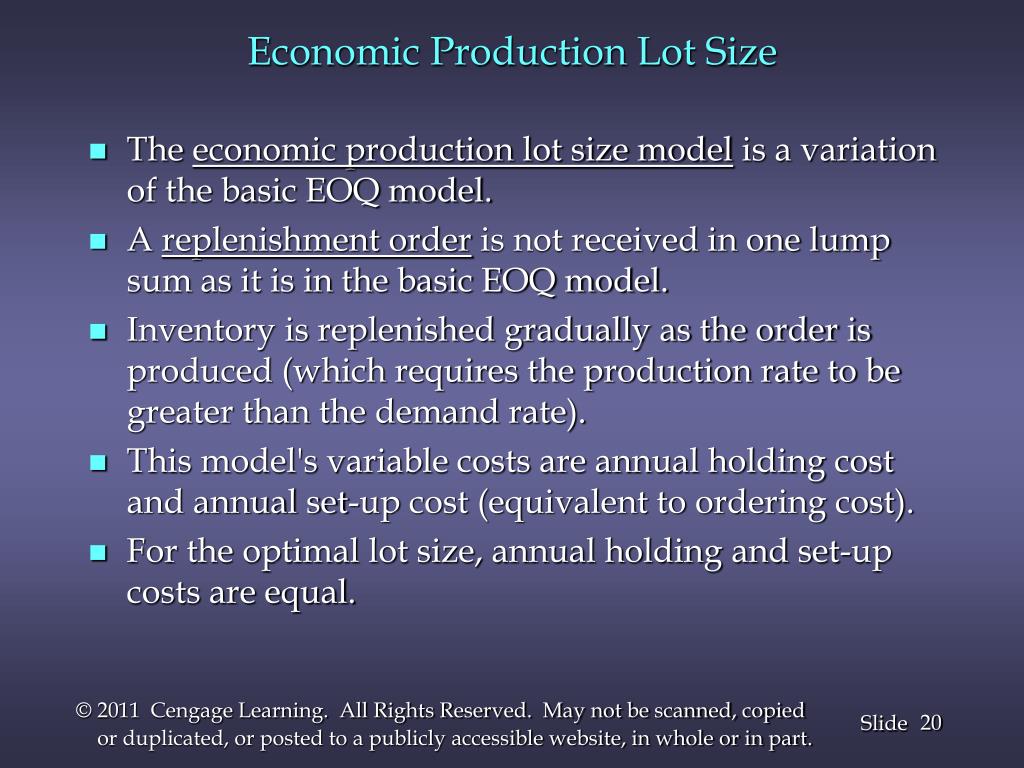 Economic Production Lot Size

- The economic production lot size model is a variation of the basic EOQ model.
- A replenishment order is not received in one lump sum as it is in the basic EOQ model.
- Inventory is replenished gradually as the order is produced (which requires the production rate to be greater than the demand rate).
- This model's variable costs are annual holding cost and annual set-up cost (equivalent to ordering cost).
- For the optimal lot size, annual holding and set-up costs are equal.

© 2011 Cengage Learning. All Rights Reserved. May not be scanned, copied or duplicated, or posted to a publicly accessible website, in whole or in part.

Slide 20